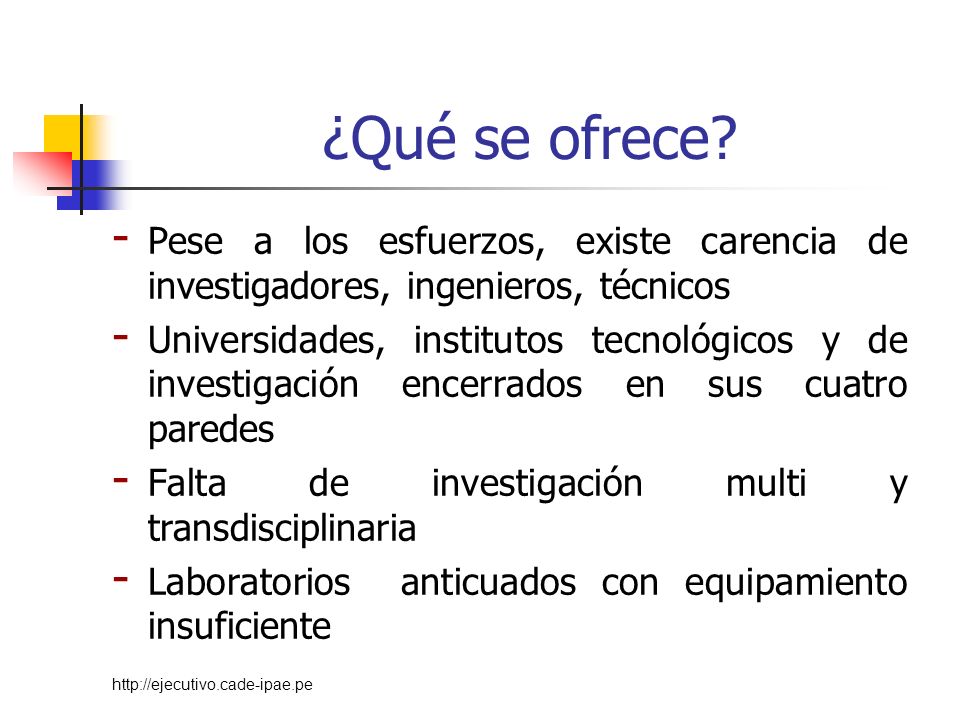 ¿Qué se ofrece?

- Pese a los esfuerzos, existe carencia de investigadores, ingenieros, técnicos
- Universidades, institutos tecnológicos y de investigación encerrados en sus cuatro paredes
- Falta de investigación multi y transdisciplinaria
- Laboratorios anticuados con equipamiento insuficiente

http://ejecutivo.cade-ipae.pe